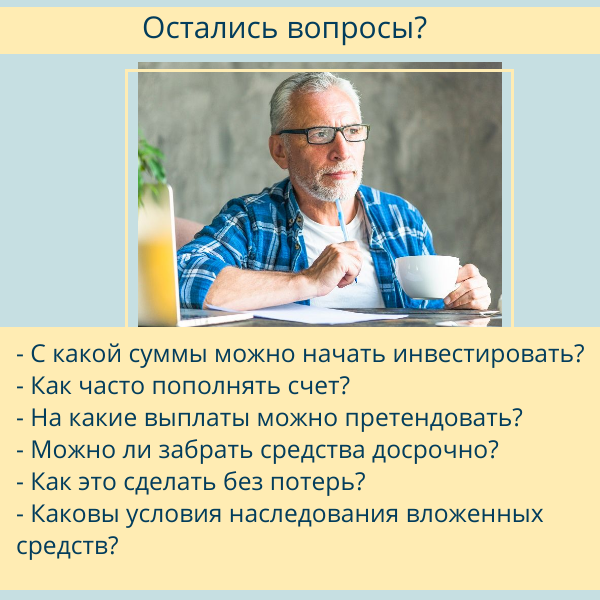 Остались вопросы?

- С какой суммы можно начать инвестировать?
- Как часто пополнять счет?
- На какие выплаты можно претендовать?
- Можно ли забрать средства досрочно?
- Как это сделать без потерь?
- Каковы условия наследования вложенных средств?